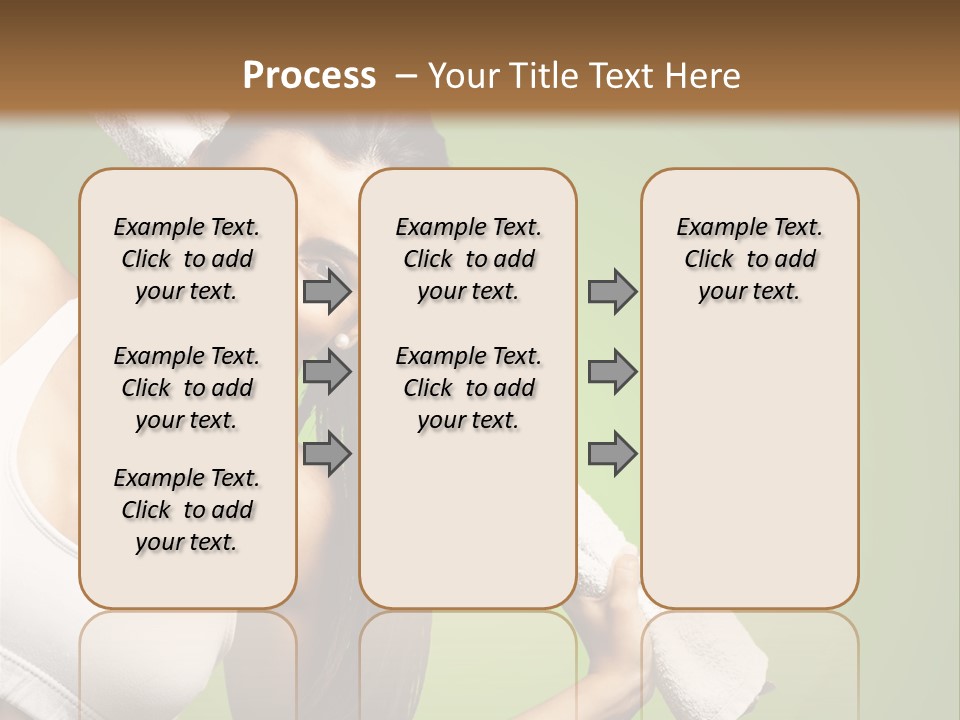 Process – Your Title Text Here

Example Text. Click to add your text.

Example Text. Click to add your text.

Example Text. Click to add your text.

Example Text. Click to add your text.

Example Text. Click to add your text.

Example Text. Click to add your text.